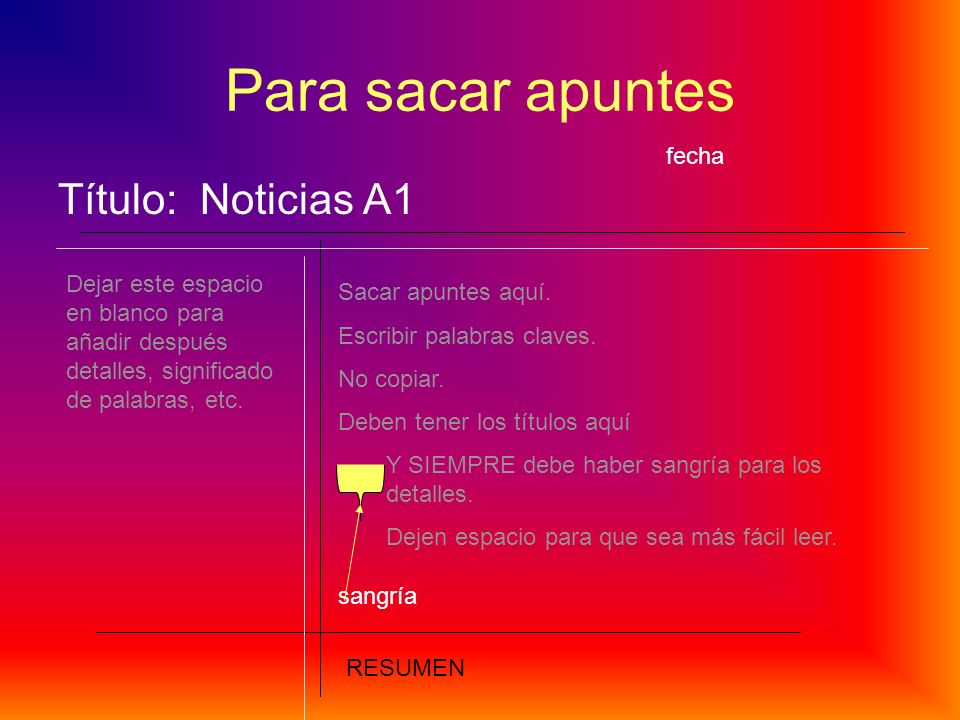 Para sacar apuntes

fecha

Título: Noticias A1

Dejar este espacio en blanco para añadir después detalles, significado de palabras, etc.

Sacar apuntes aquí.

Escribir palabras claves.

No copiar.

Deben tener los títulos aquí

Y SIEMPRE debe haber sangría para los detalles.

Dejen espacio para que sea más fácil leer.

sangría

RESUMEN